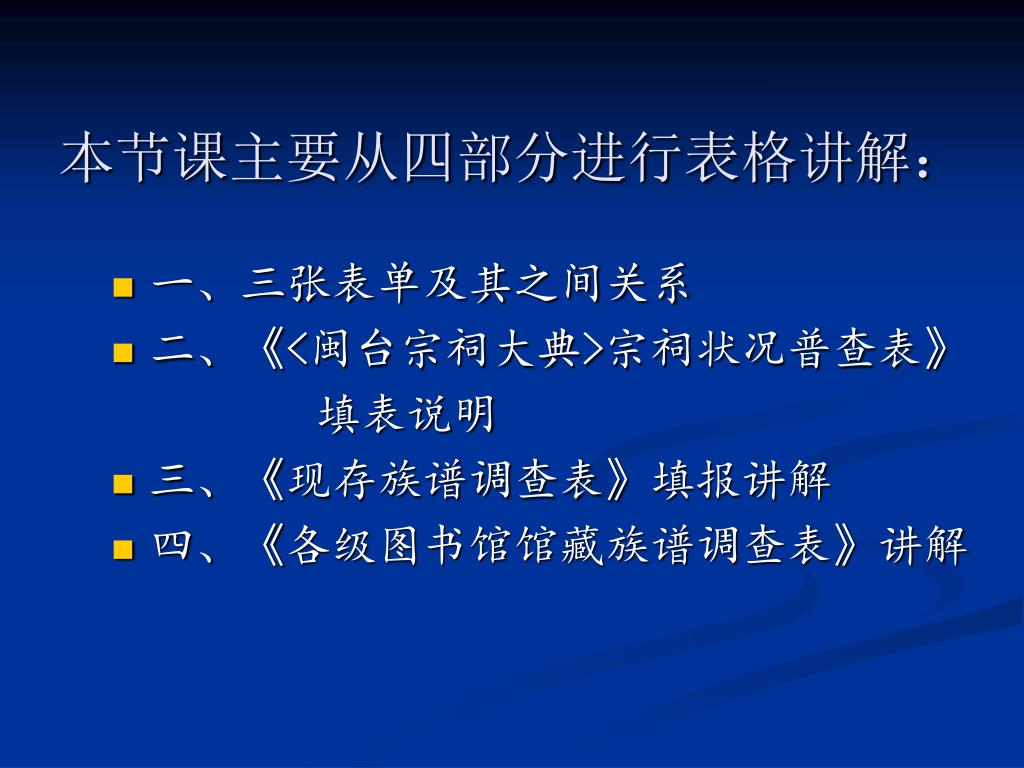 本节课主要从四部分进行表格讲解：

一、三张表单及其之间关系

二、《<闽台宗祠大典>宗祠状况普查表》填表说明

三、《现存族谱调查表》填报讲解

四、《各级图书馆馆藏族谱调查表》讲解